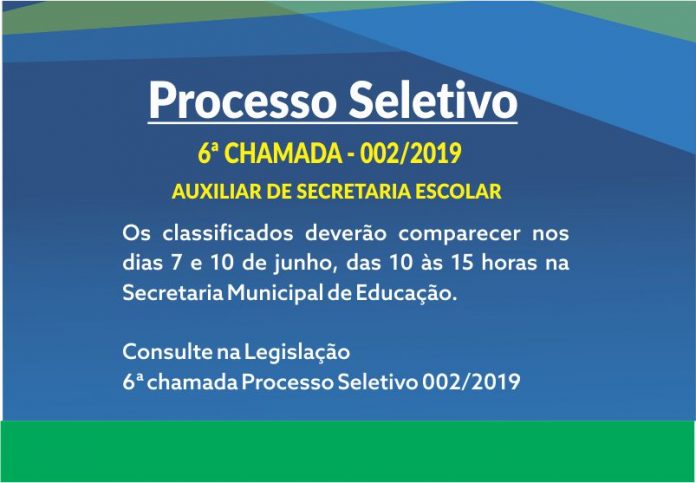 Processo Seletivo

6ª CHAMADA - 002/2019

AUXILIAR DE SECRETARIA ESCOLAR

Os classificados deverão comparecer nos dias 7 e 10 de junho, das 10 às 15 horas na Secretaria Municipal de Educação.

Consulte na Legislação
6ª chamada Processo Seletivo 002/2019